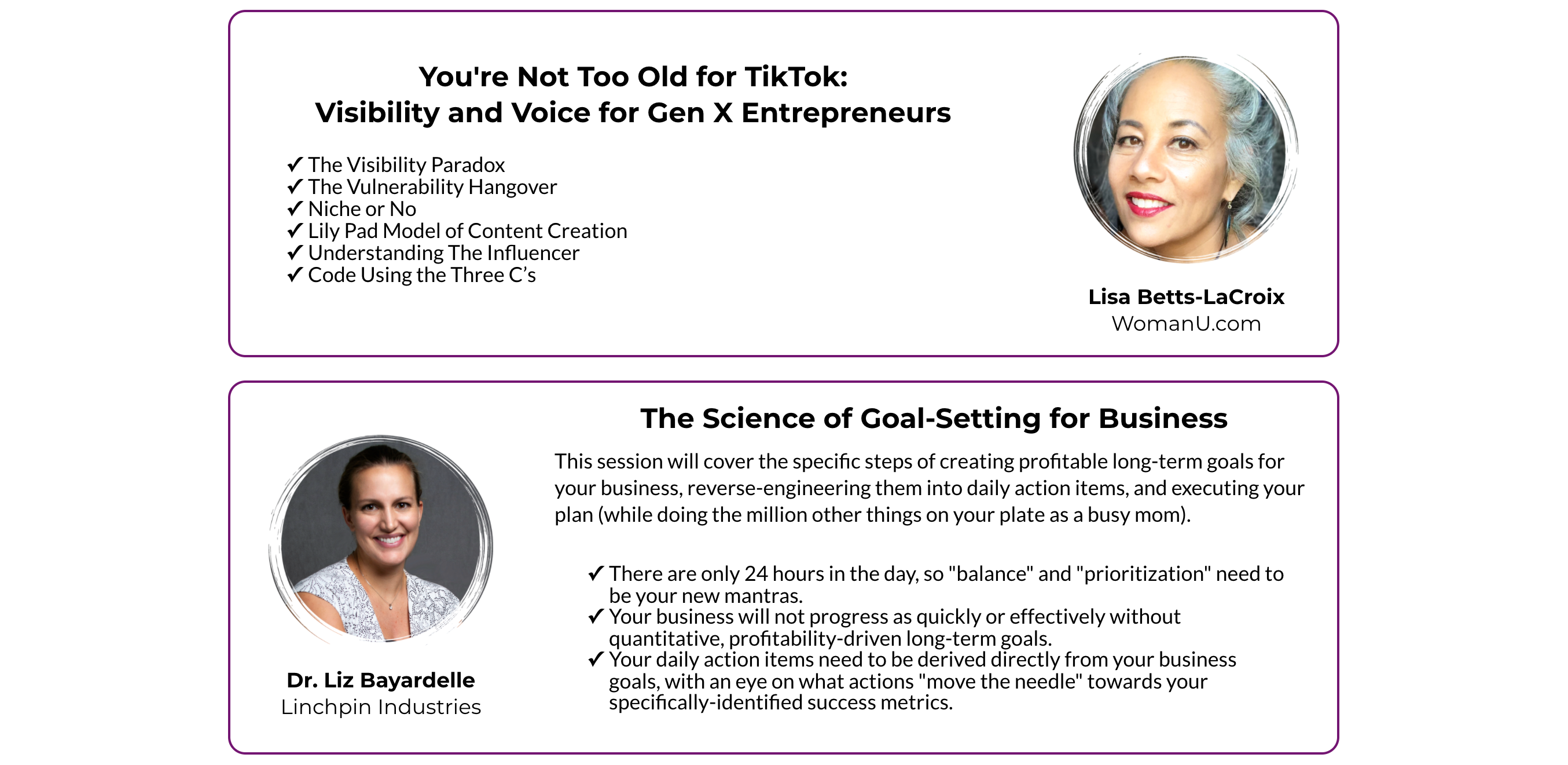 You're Not Too Old for TikTok:
Visibility and Voice for Gen X Entrepreneurs

✓ The Visibility Paradox
✓ The Vulnerability Hangover
✓ Niche or No
✓ Lily Pad Model of Content Creation
✓ Understanding The Influencer
✓ Code Using the Three C's

Lisa Betts-LaCroix
WomanU.com

The Science of Goal-Setting for Business

This session will cover the specific steps of creating profitable long-term goals for your business, reverse-engineering them into daily action items, and executing your plan (while doing the million other things on your plate as a busy mom).

✓ There are only 24 hours in the day, so "balance" and "prioritization" need to be your new mantras.
✓ Your business will not progress as quickly or effectively without quantitative, profitability-driven long-term goals.
✓ Your daily action items need to be derived directly from your business goals, with an eye on what actions "move the needle" towards your specifically-identified success metrics.

Dr. Liz Bayardelle
Linchpin Industries